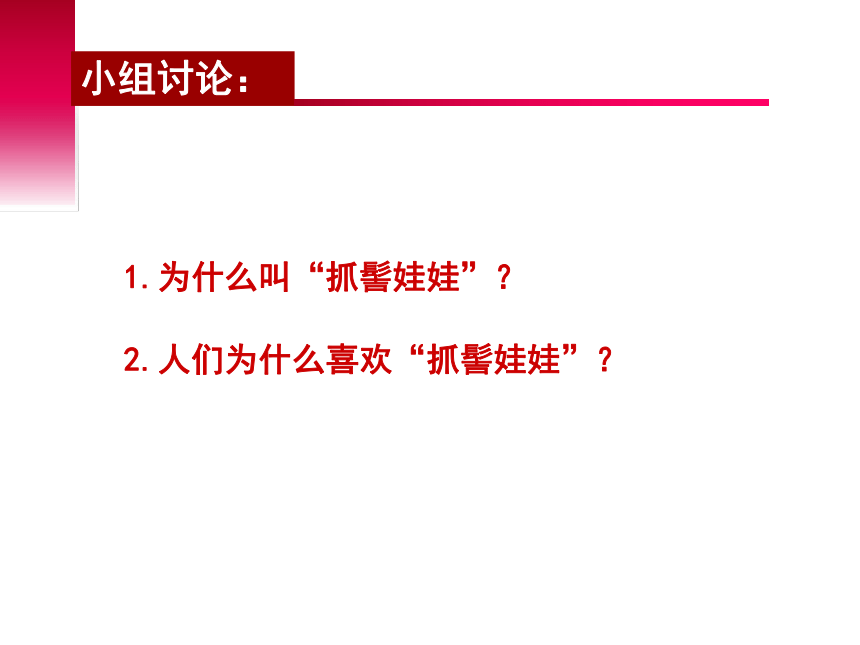 小组讨论：

1.为什么叫“抓髻娃娃”？

2.人们为什么喜欢“抓髻娃娃”？